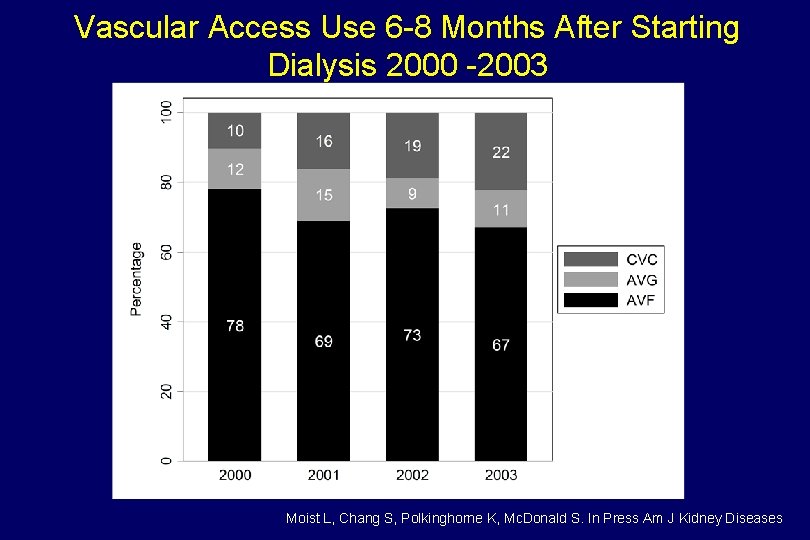 Vascular Access Use 6-8 Months After Starting Dialysis 2000 -2003

Percentage

100
80
60
40
20
0

10
12
78

16
15
69

19
9
73

22
11
67

2000
2001
2002
2003

CVC
AVG
AVF

Moist L, Chang S, Polkinghorne K, McDonald S. In Press Am J Kidney Diseases